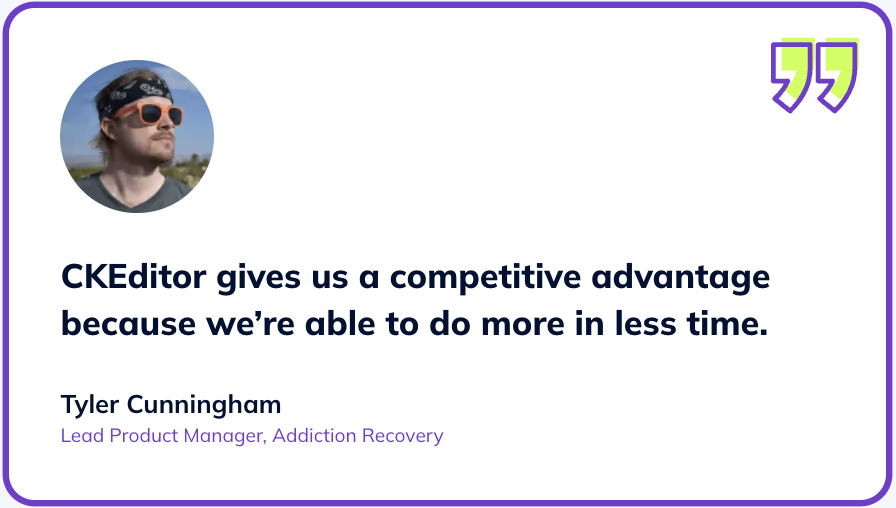 CKEditor gives us a competitive advantage because we’re able to do more in less time.

Tyler Cunningham
Lead Product Manager, Addiction Recovery